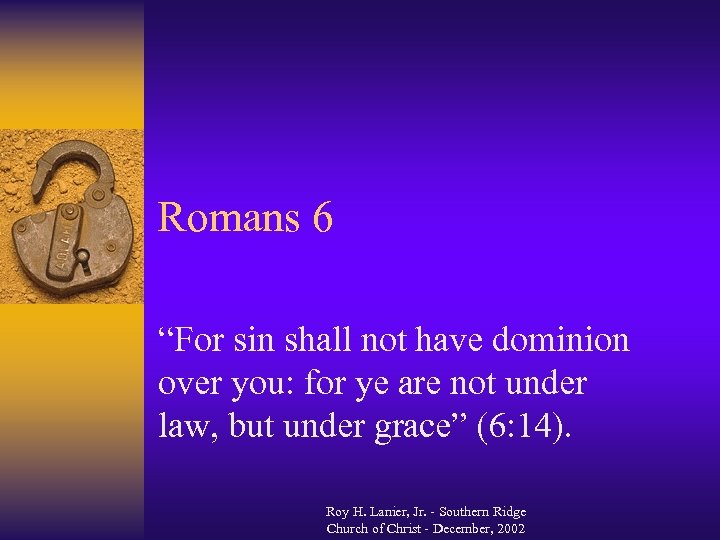 Romans 6

“For sin shall not have dominion over you: for ye are not under law, but under grace” (6:14).

Roy H. Lanier, Jr. - Southern Ridge
Church of Christ - December, 2002